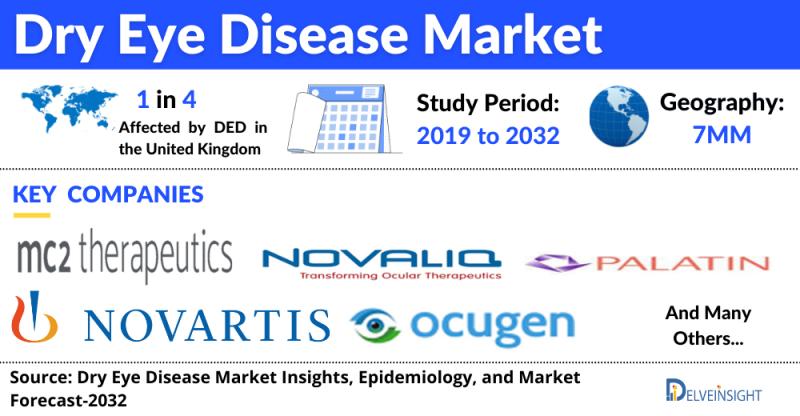 Dry Eye Disease Market

1 in 4 Affected by DED in the United Kingdom

Study Period: 2019 to 2032

Geography: 7MM

KEY COMPANIES

mc2 therapeutics

NOVALIQ Transforming Ocular Therapeutics

PALATIN

NOVARTIS

ocugen

And Many Others...

Source: Dry Eye Disease Market Insights, Epidemiology, and Market Forecast-2032

DELVEINSIGHT